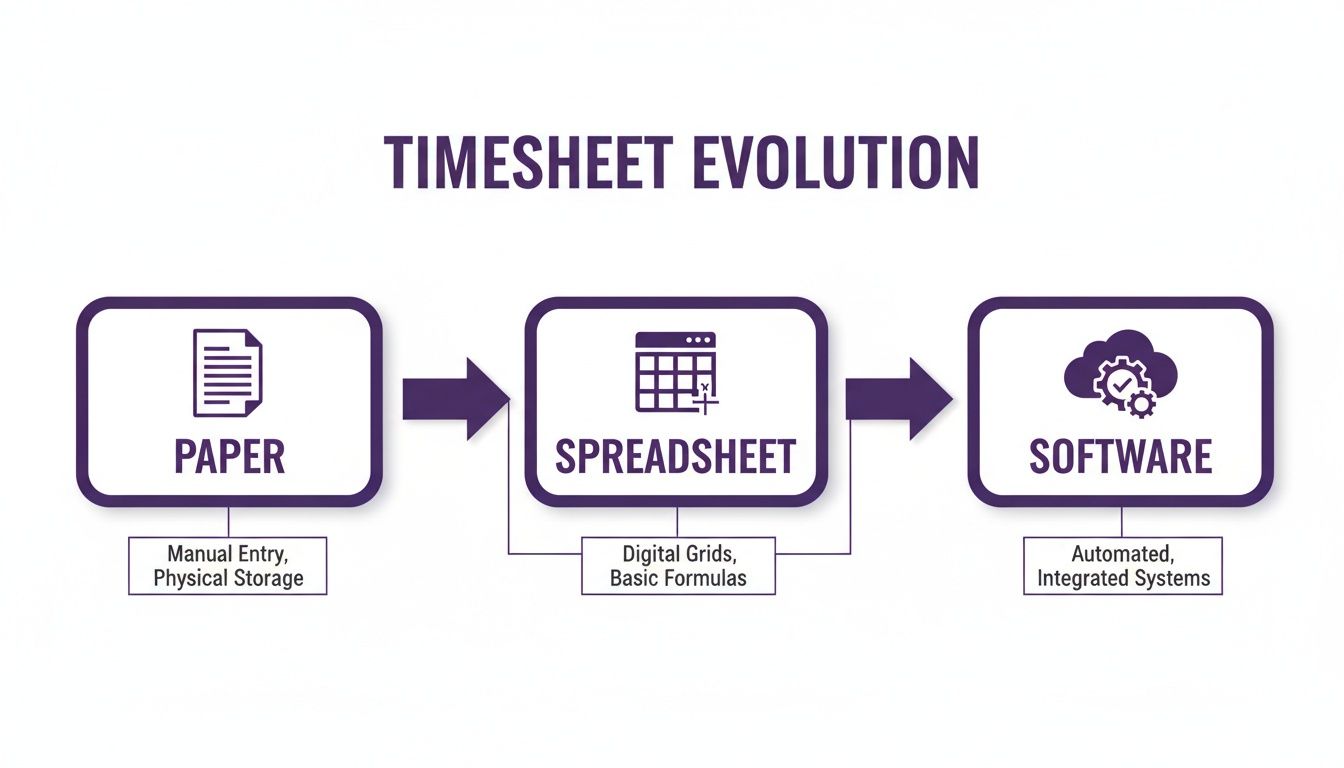 TIMESHEET EVOLUTION

PAPER

Manual Entry, Physical Storage

SPREADSHEET

Digital Grids, Basic Formulas

SOFTWARE

Automated, Integrated Systems